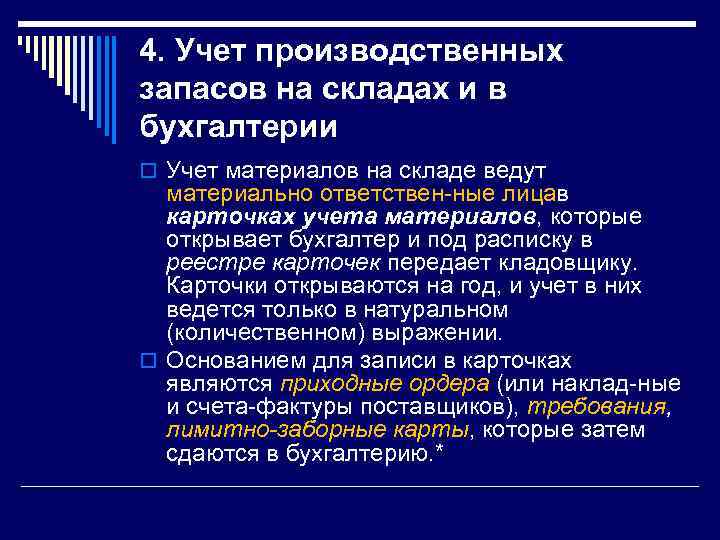 4. Учет производственных запасов на складах и в бухгалтерии

Учет материалов на складе ведут материально ответствен-ные лицав карточках учета материалов, которые открывает бухгалтер и под расписку в реестре карточек передает кладовщику. Карточки открываются на год, и учет в них ведется только в натуральном (количественном) выражении.

Основанием для записи в карточках являются приходные ордера (или наклад-ные и счета-фактуры поставщиков), требования, лимитно-заборные карты, которые затем сдаются в бухгалтерию.*